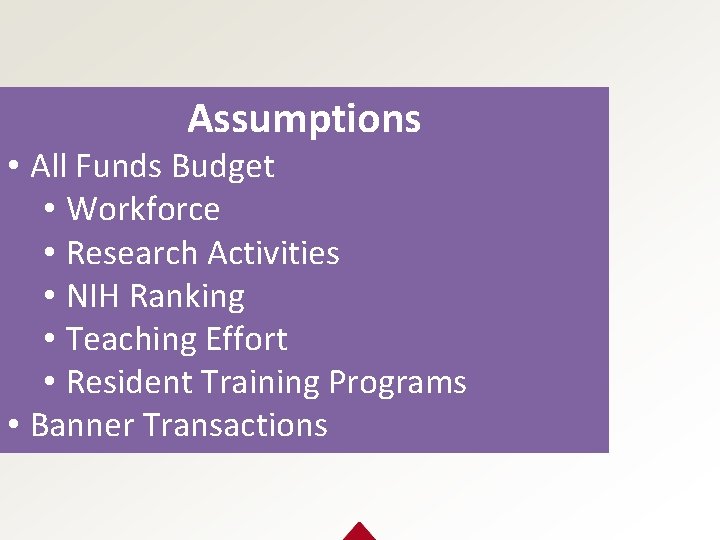 Assumptions

• All Funds Budget
  • Workforce
  • Research Activities
  • NIH Ranking
  • Teaching Effort
  • Resident Training Programs
• Banner Transactions